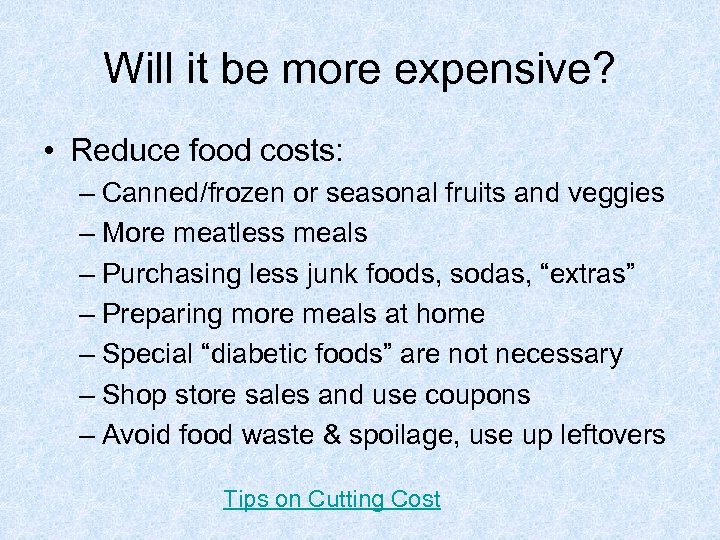 Will it be more expensive?

• Reduce food costs:
– Canned/frozen or seasonal fruits and veggies
– More meatless meals
– Purchasing less junk foods, sodas, “extras”
– Preparing more meals at home
– Special “diabetic foods” are not necessary
– Shop store sales and use coupons
– Avoid food waste & spoilage, use up leftovers

Tips on Cutting Cost